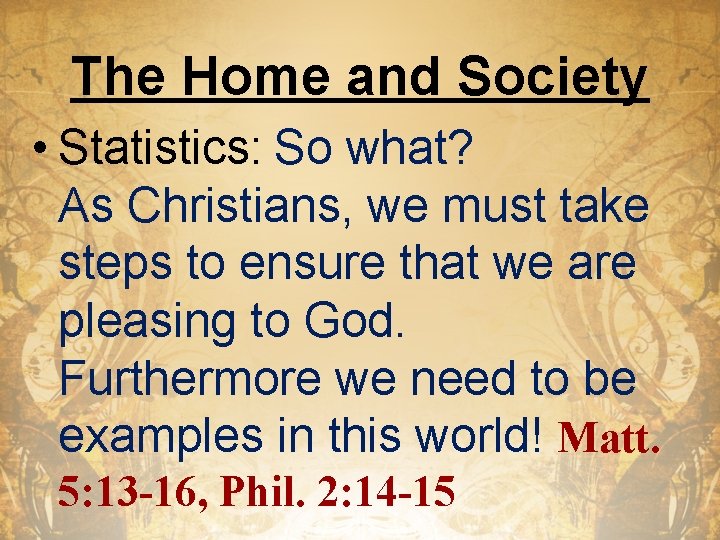 The Home and Society

• Statistics: So what?
As Christians, we must take steps to ensure that we are pleasing to God.
Furthermore we need to be examples in this world! Matt. 5:13-16, Phil. 2:14-15